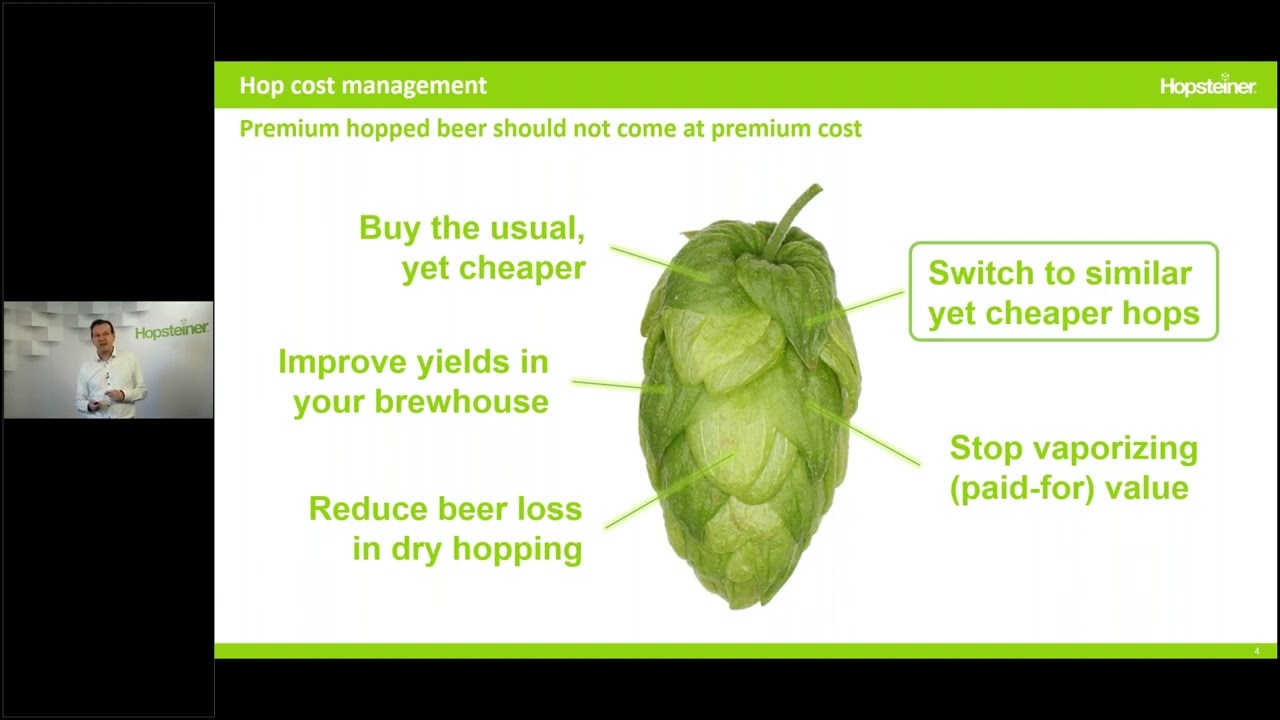 Hopsteiner

Hop cost management

Hopsteiner

Premium hopped beer should not come at premium cost

Buy the usual, yet cheaper

Improve yields in your brewhouse

Reduce beer loss in dry hopping

Switch to similar yet cheaper hops

Stop vaporizing (paid-for) value

4